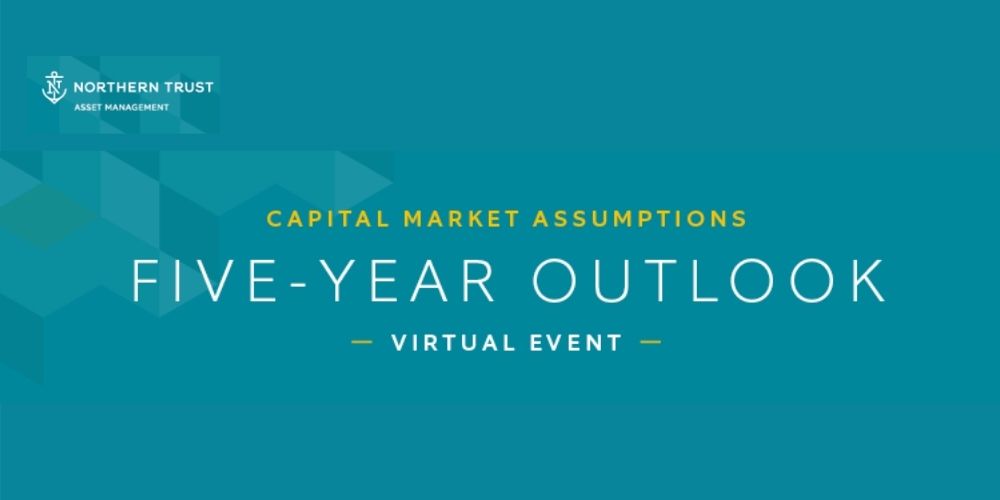 NORTHERN TRUST
ASSET MANAGEMENT

CAPITAL MARKET ASSUMPTIONS

FIVE-YEAR OUTLOOK

— VIRTUAL EVENT —